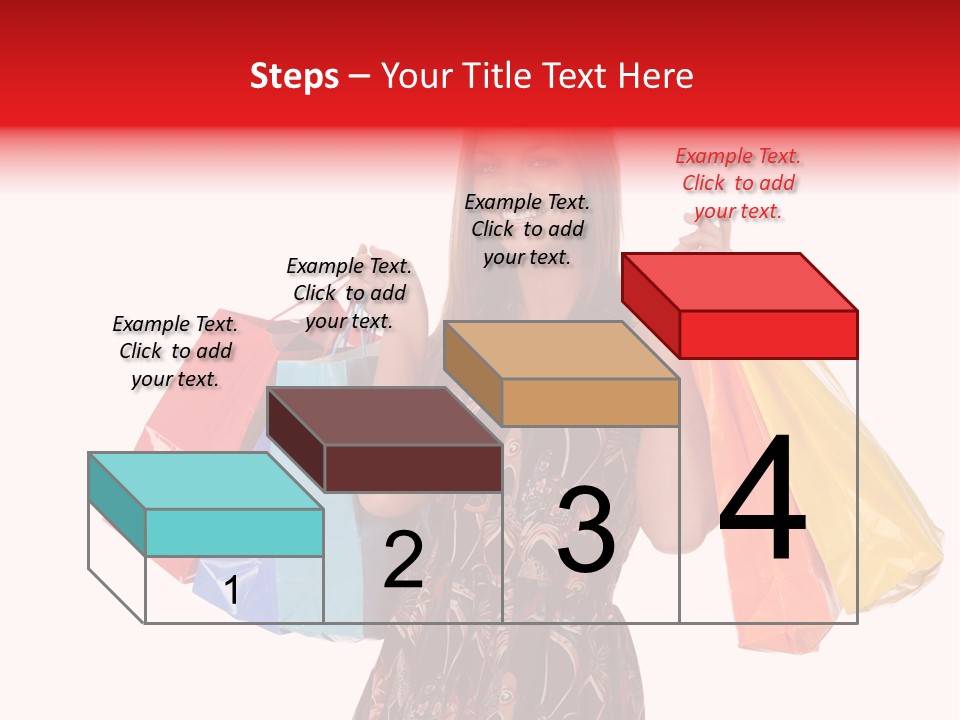 Steps – Your Title Text Here

Example Text. Click to add your text.

Example Text. Click to add your text.

Example Text. Click to add your text.

Example Text. Click to add your text.

1

2

3

4